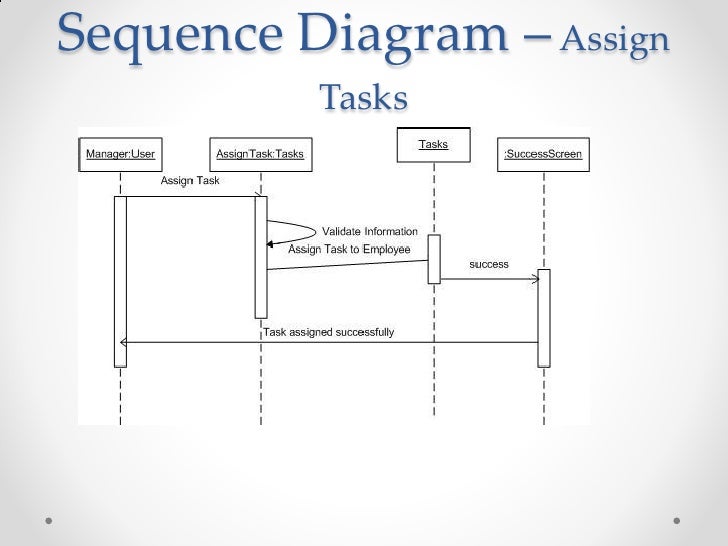 Sequence Diagram – Assign Tasks

Manager:User

AssignTask:Tasks

Tasks

:SuccessScreen

Assign Task

Validate Information

Assign Task to Employee

success

Task assigned successfully